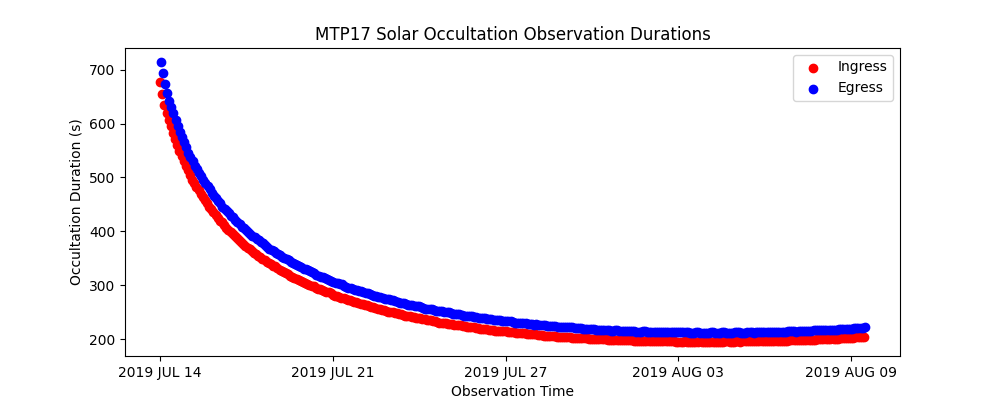 MTP17 Solar Occultation Observation Durations

Ingress
Egress

Occultation Duration (s)

700
600
500
400
300
200

2019 JUL 14
2019 JUL 21
2019 JUL 27
2019 AUG 03
2019 AUG 09

Observation Time